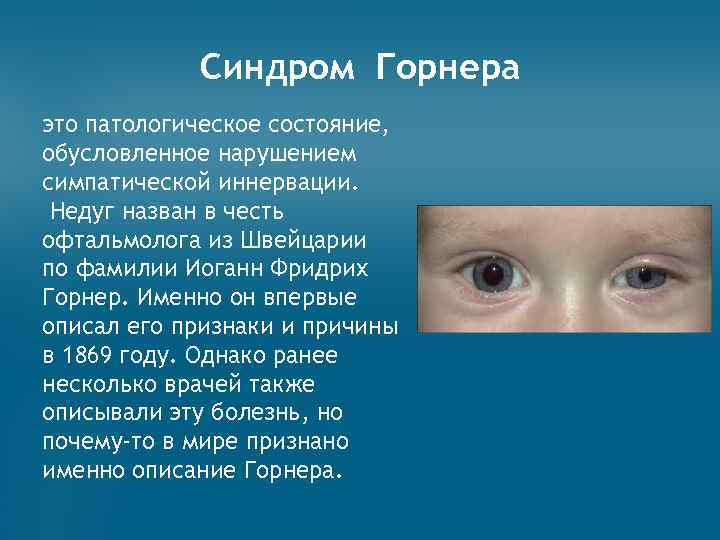 Синдром Горнера

это патологическое состояние, обусловленное нарушением симпатической иннервации.
Недуг назван в честь офтальмолога из Швейцарии по фамилии Иоганн Фридрих Горнер. Именно он впервые описал его признаки и причины в 1869 году. Однако ранее несколько врачей также описывали эту болезнь, но почему-то в мире признано именно описание Горнера.